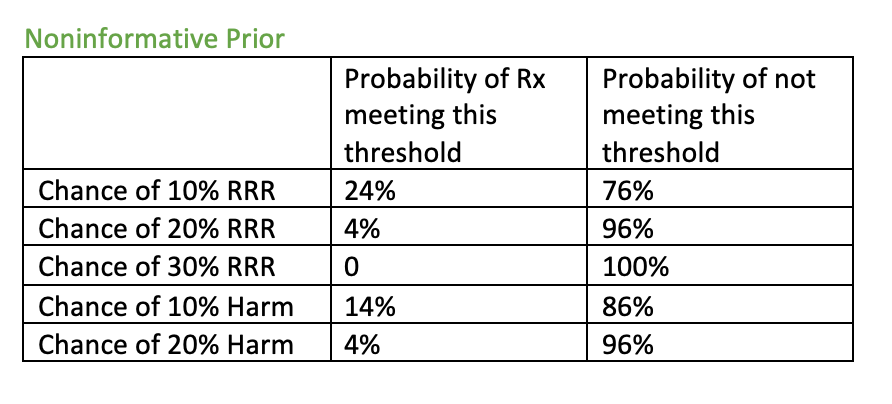 Noninformative Prior

| | Probability of Rx meeting this threshold | Probability of not meeting this threshold |
|---|---|---|
| Chance of 10% RRR | 24% | 76% |
| Chance of 20% RRR | 4% | 96% |
| Chance of 30% RRR | 0 | 100% |
| Chance of 10% Harm | 14% | 86% |
| Chance of 20% Harm | 4% | 96% |